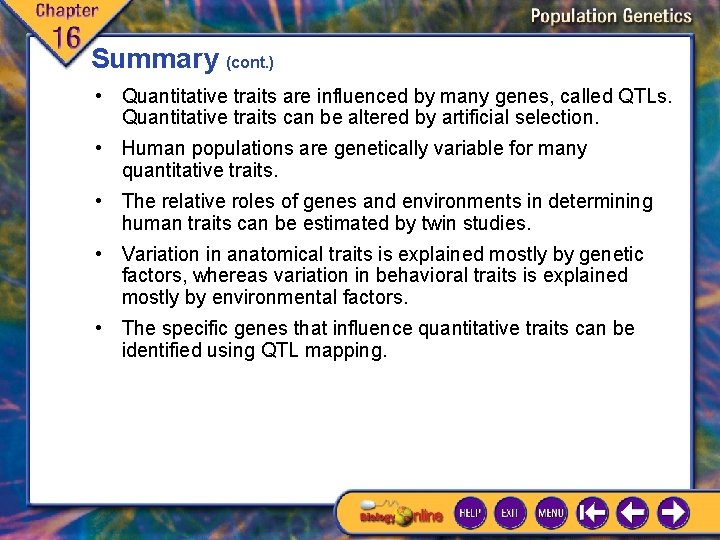 Chapter 16

Population Genetics

Summary (cont.)

• Quantitative traits are influenced by many genes, called QTLs. Quantitative traits can be altered by artificial selection.

• Human populations are genetically variable for many quantitative traits.

• The relative roles of genes and environments in determining human traits can be estimated by twin studies.

• Variation in anatomical traits is explained mostly by genetic factors, whereas variation in behavioral traits is explained mostly by environmental factors.

• The specific genes that influence quantitative traits can be identified using QTL mapping.

Biology Online

HELP

EXIT

MENU